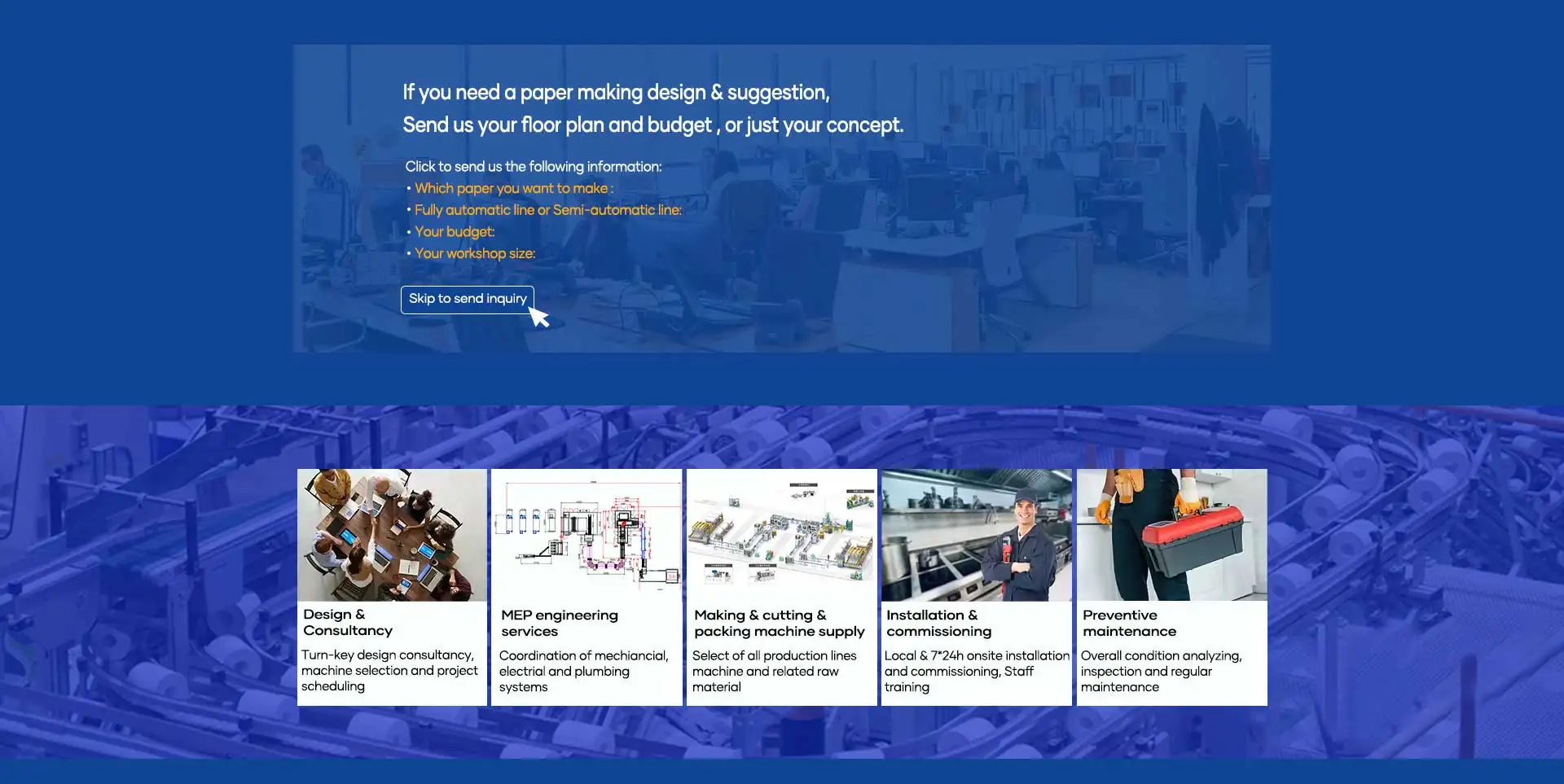 If you need a paper making design & suggestion,
Send us your floor plan and budget , or just your concept.

Click to send us the following information:
• Which paper you want to make :
• Fully automatic line or Semi-automatic line:
• Your budget:
• Your workshop size:

Skip to send inquiry

Design & Consultancy
Turn-key design consultancy, machine selection and project scheduling

MEP engineering services
Coordination of mechiancial, electrial and plumbing systems

Making & cutting & packing machine supply
Select of all production lines machine and related raw material

Installation & commissioning
Local & 7*24h onsite installation and commissioning, Staff training

Preventive maintenance
Overall condition analyzing, inspection and regular maintenance